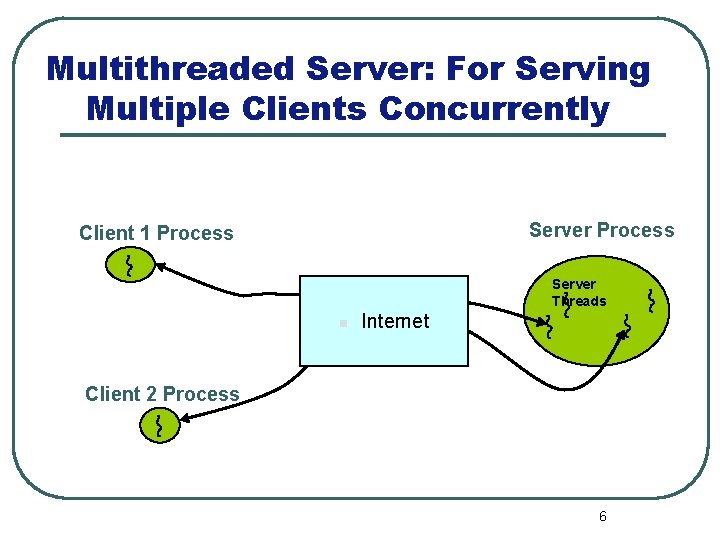 Multithreaded Server: For Serving Multiple Clients Concurrently

Client 1 Process

Server Process

Server Threads

Internet

Client 2 Process

6